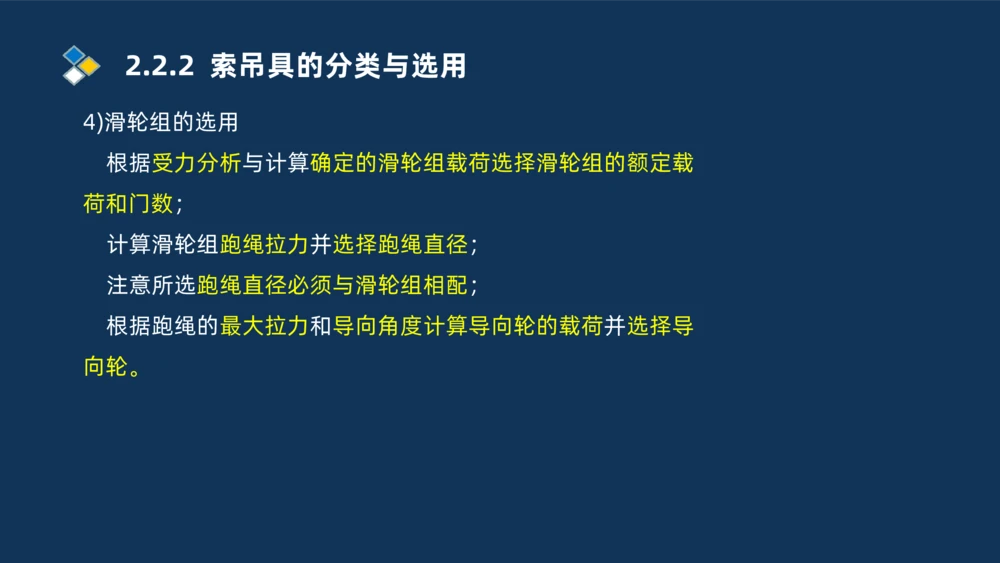 2.2.2 索吊具的分类与选用

4)滑轮组的选用

根据受力分析与计算确定的滑轮组载荷选择滑轮组的额定载荷和门数；

计算滑轮组跑绳拉力并选择跑绳直径；

注意所选跑绳直径必须与滑轮组相配；

根据跑绳的最大拉力和导向角度计算导向轮的载荷并选择导向轮。